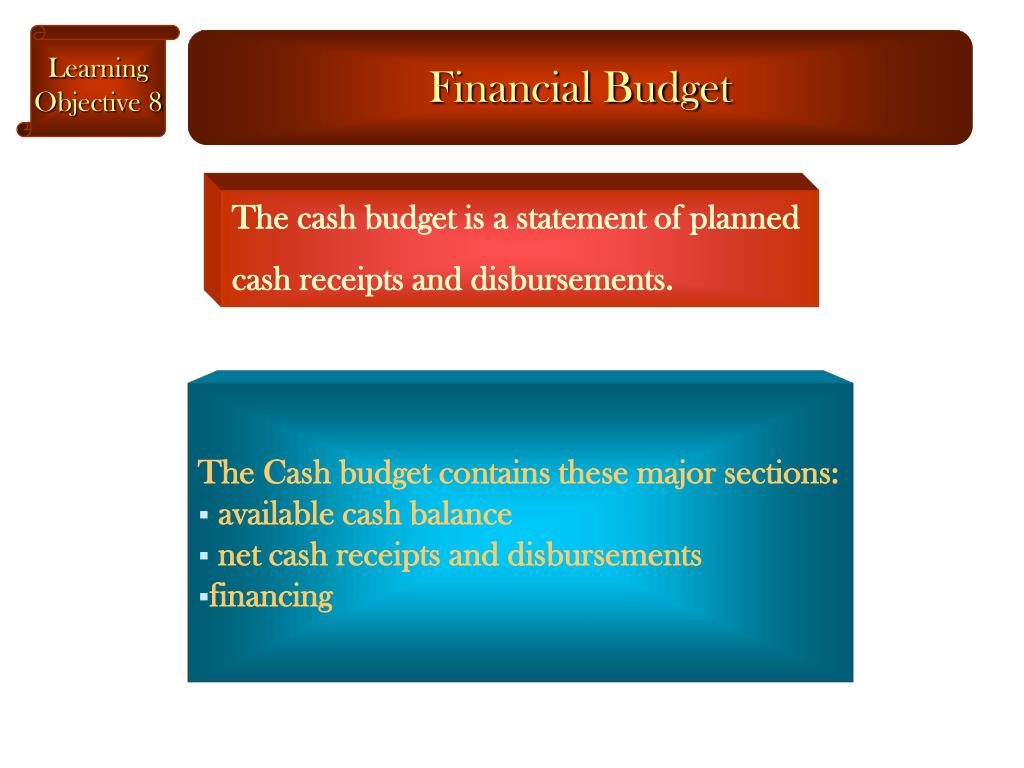 Learning Objective 8

Financial Budget

The cash budget is a statement of planned cash receipts and disbursements.

The Cash budget contains these major sections:
▪ available cash balance
▪ net cash receipts and disbursements
▪financing